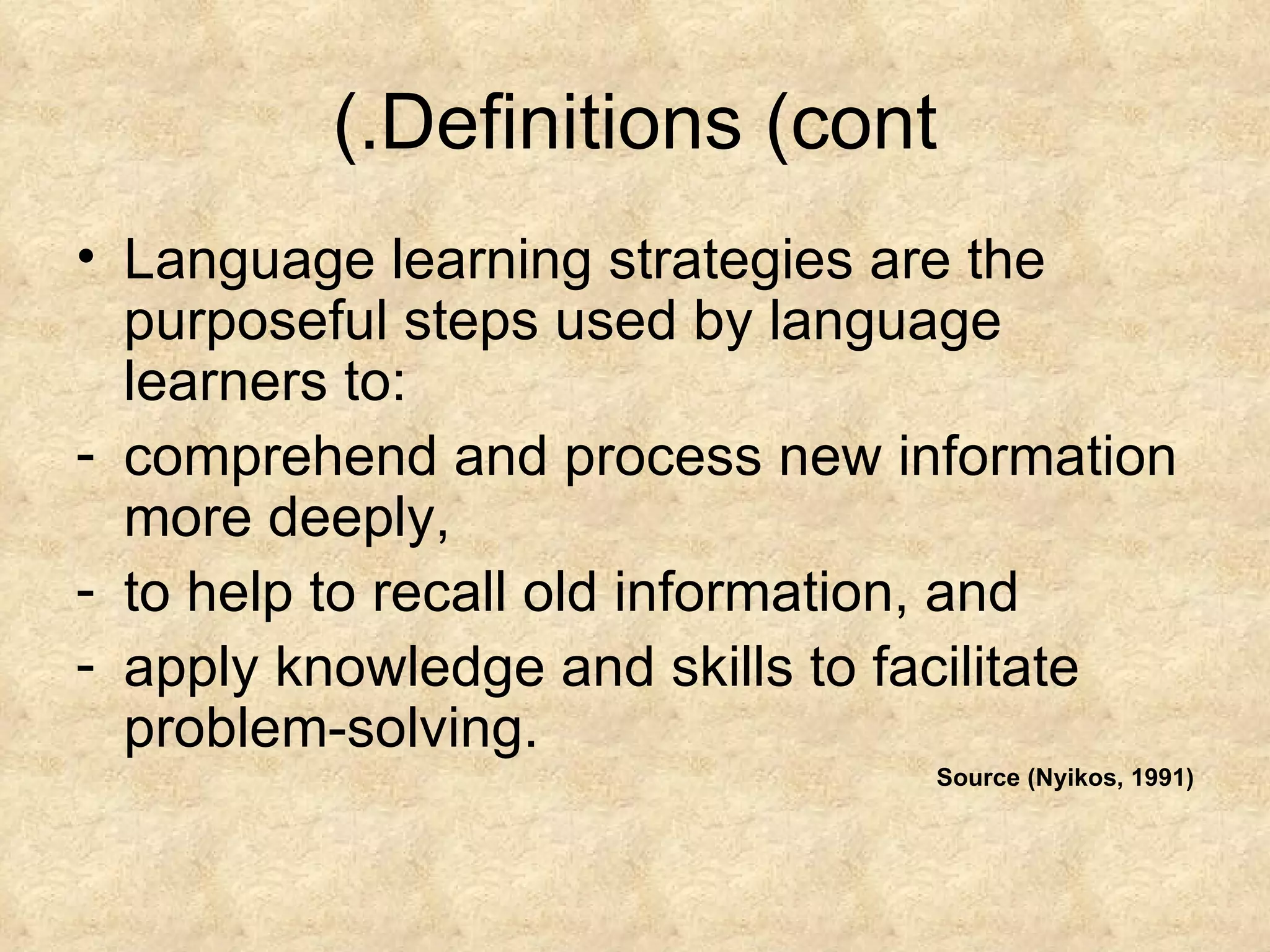 (.Definitions (cont

• Language learning strategies are the purposeful steps used by language learners to:
- comprehend and process new information more deeply,
- to help to recall old information, and
- apply knowledge and skills to facilitate problem-solving.

Source (Nyikos, 1991)